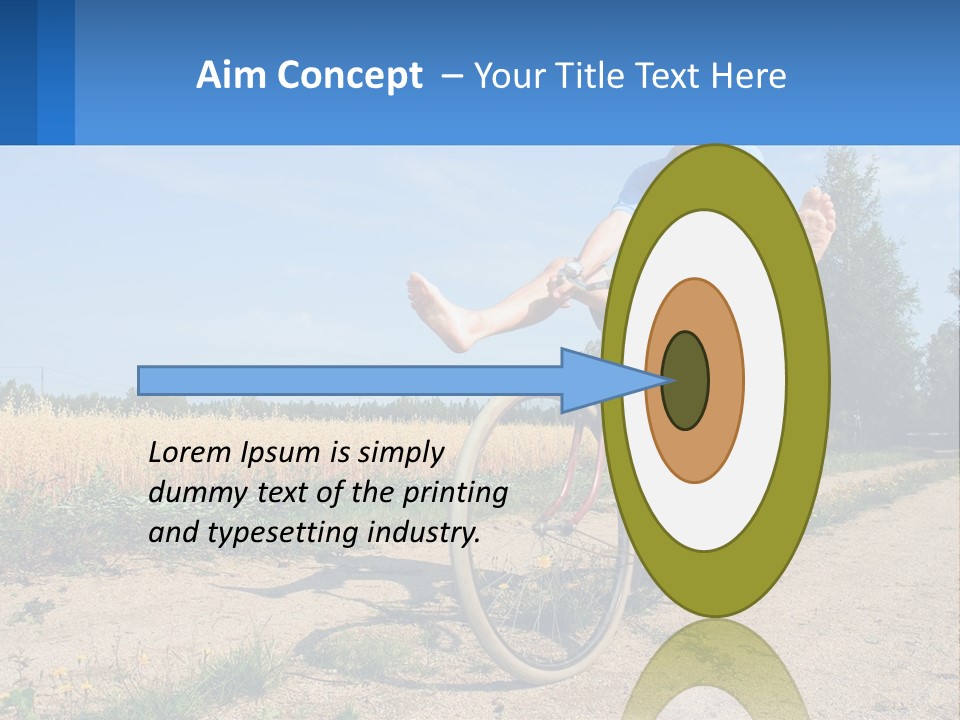 Aim Concept – Your Title Text Here

Lorem Ipsum is simply dummy text of the printing and typesetting industry.